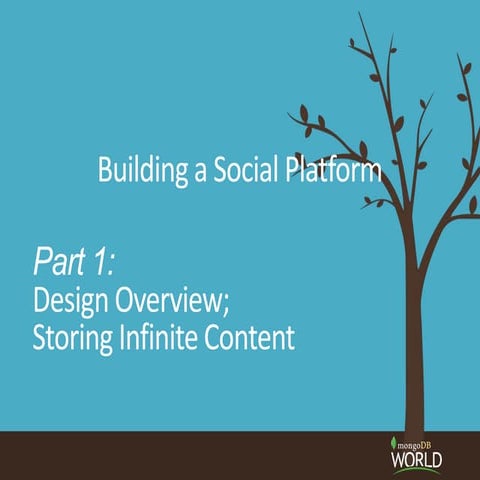 Building a Social Platform

Part 1:
Design Overview;
Storing Infinite Content

mongoDB
WORLD